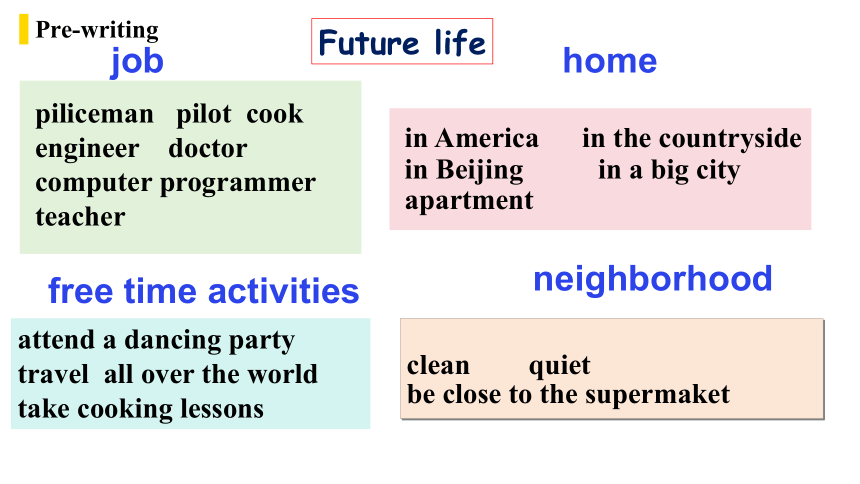 Pre-writing

Future life

job

piliceman pilot cook
engineer doctor
computer programmer
teacher

home

in America in the countryside
in Beijing in a big city
apartment

free time activities

attend a dancing party
travel all over the world
take cooking lessons

neighborhood

clean quiet
be close to the supermaket